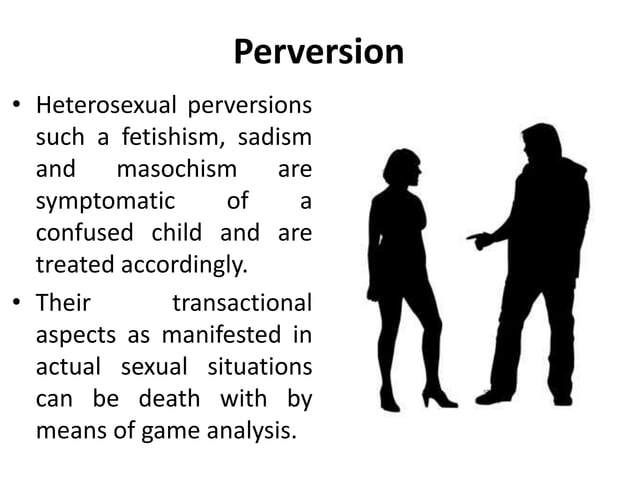 Perversion

• Heterosexual perversions such a fetishism, sadism and masochism are symptomatic of a confused child and are treated accordingly.

• Their transactional aspects as manifested in actual sexual situations can be death with by means of game analysis.